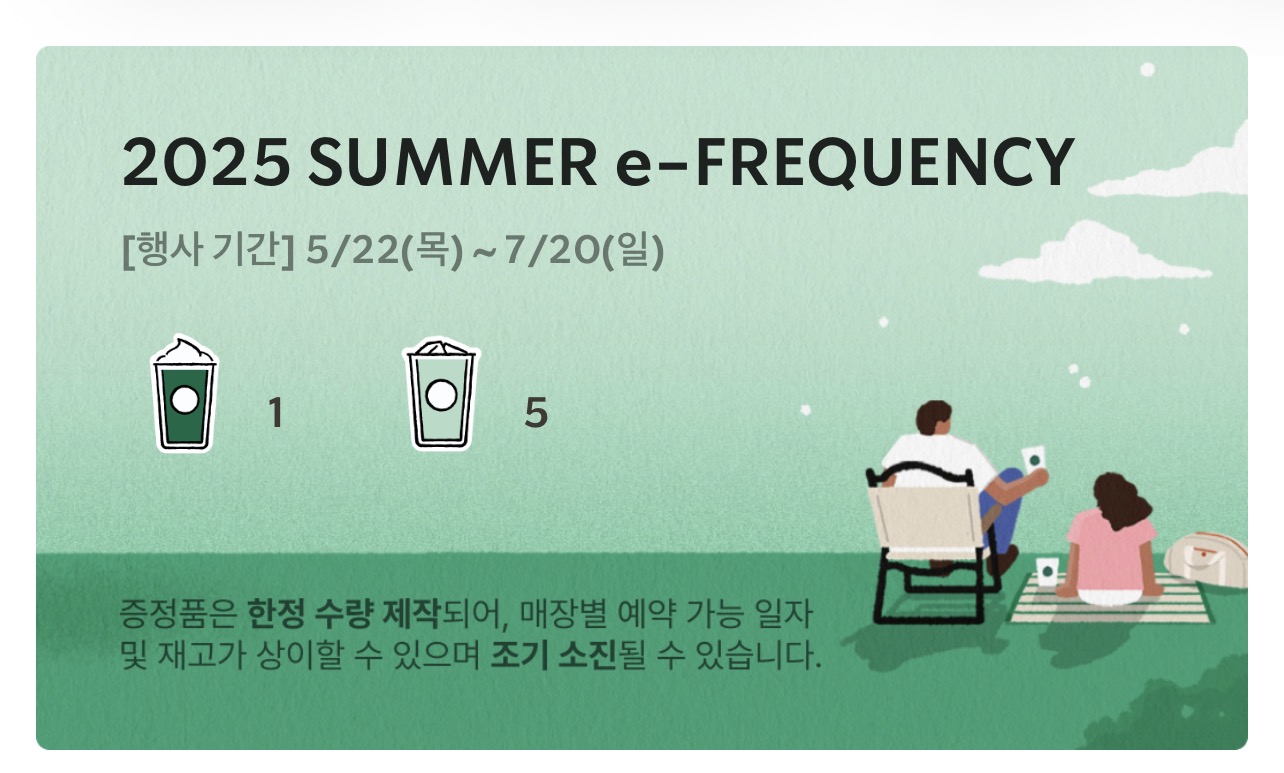 2025 SUMMER e-FREQUENCY

[행사 기간] 5/22(목) ~ 7/20(일)

1

5

증정품은 한정 수량 제작되어, 매장별 예약 가능 일자 및 재고가 상이할 수 있으며 조기 소진될 수 있습니다.